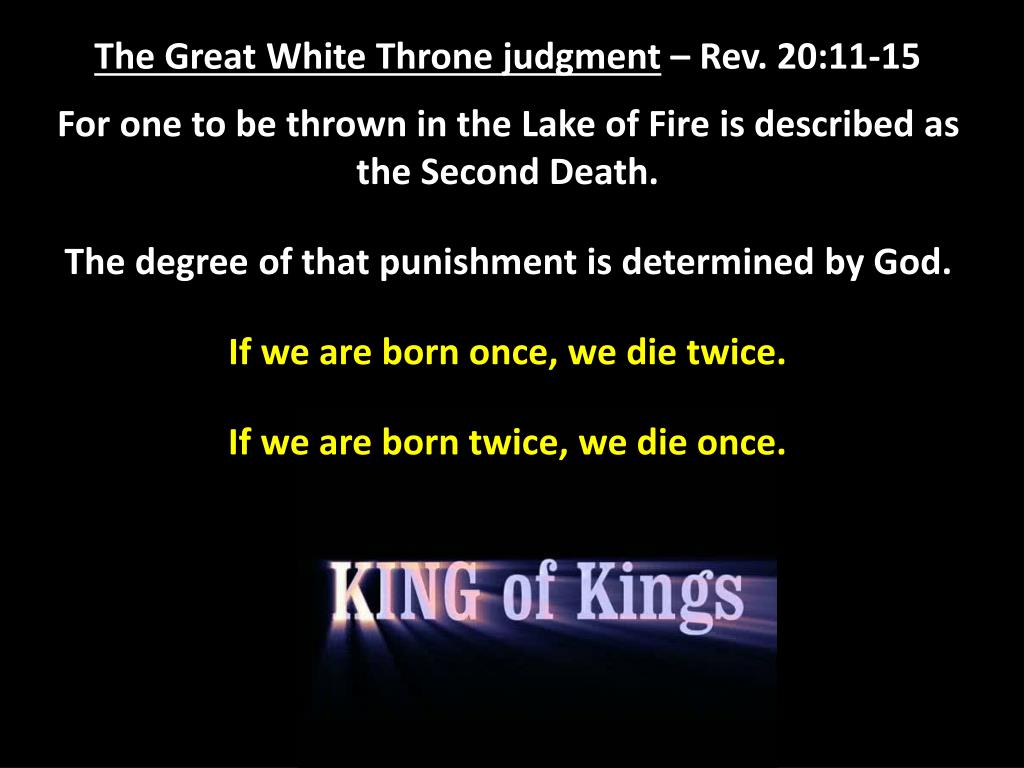 The Great White Throne judgment – Rev. 20:11-15

For one to be thrown in the Lake of Fire is described as the Second Death.

The degree of that punishment is determined by God.

If we are born once, we die twice.

If we are born twice, we die once.

KING of Kings